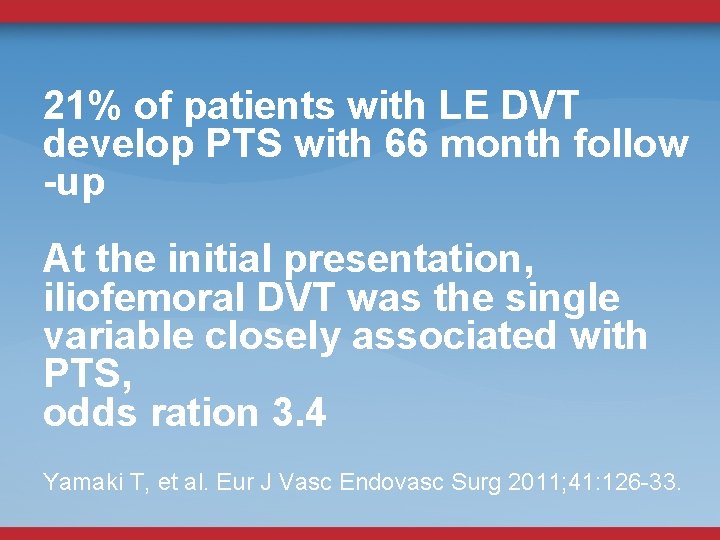 21% of patients with LE DVT develop PTS with 66 month follow -up

At the initial presentation, iliofemoral DVT was the single variable closely associated with PTS,
odds ration 3.4

Yamaki T, et al. Eur J Vasc Endovasc Surg 2011;41:126-33.